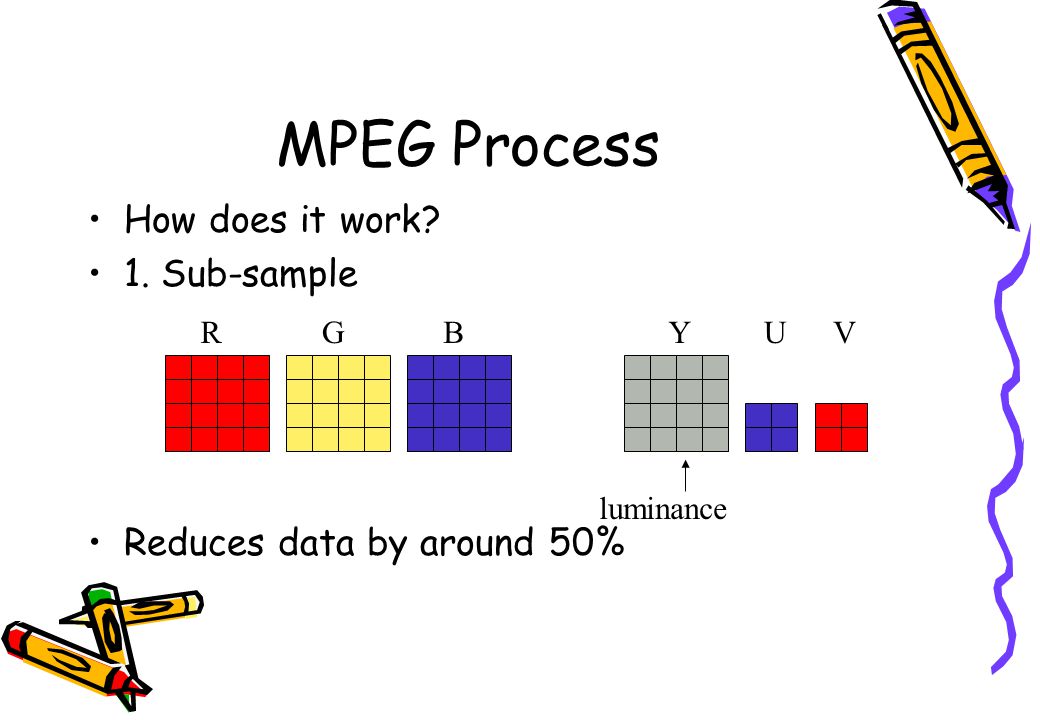 MPEG Process

• How does it work?
• 1. Sub-sample

R G B Y U V

luminance

• Reduces data by around 50%